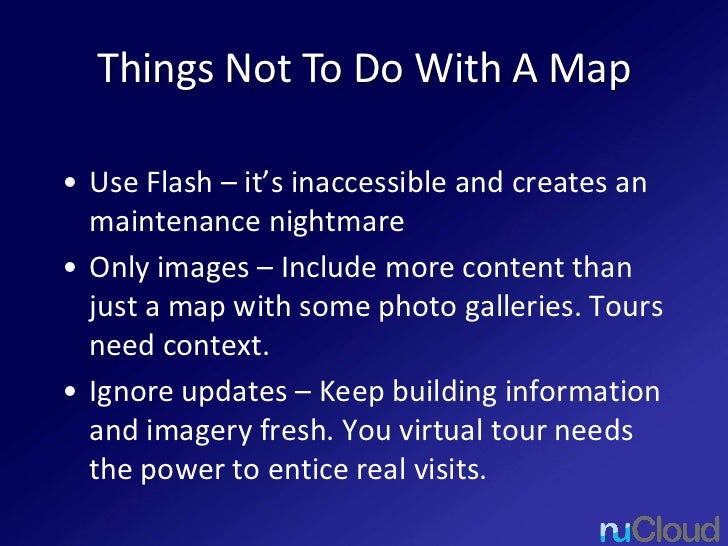 Things Not To Do With A Map

• Use Flash – it's inaccessible and creates an maintenance nightmare

• Only images – Include more content than just a map with some photo galleries. Tours need context.

• Ignore updates – Keep building information and imagery fresh. You virtual tour needs the power to entice real visits.

nuCloud